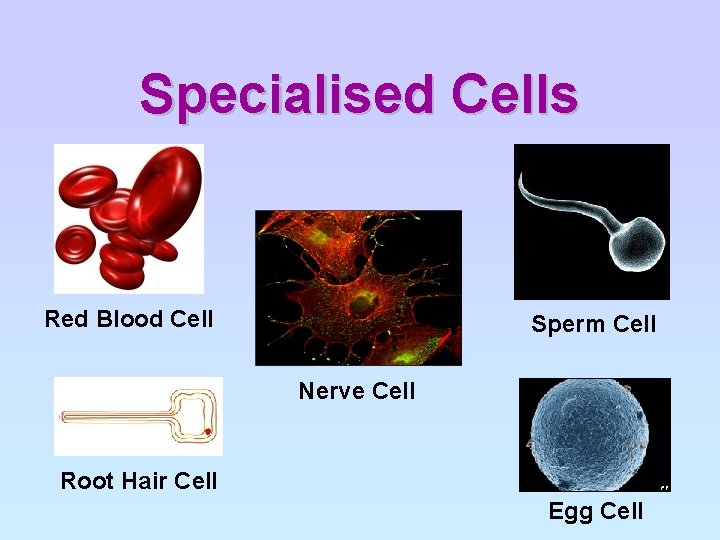 Specialised Cells

Red Blood Cell

Nerve Cell

Sperm Cell

Root Hair Cell

Egg Cell